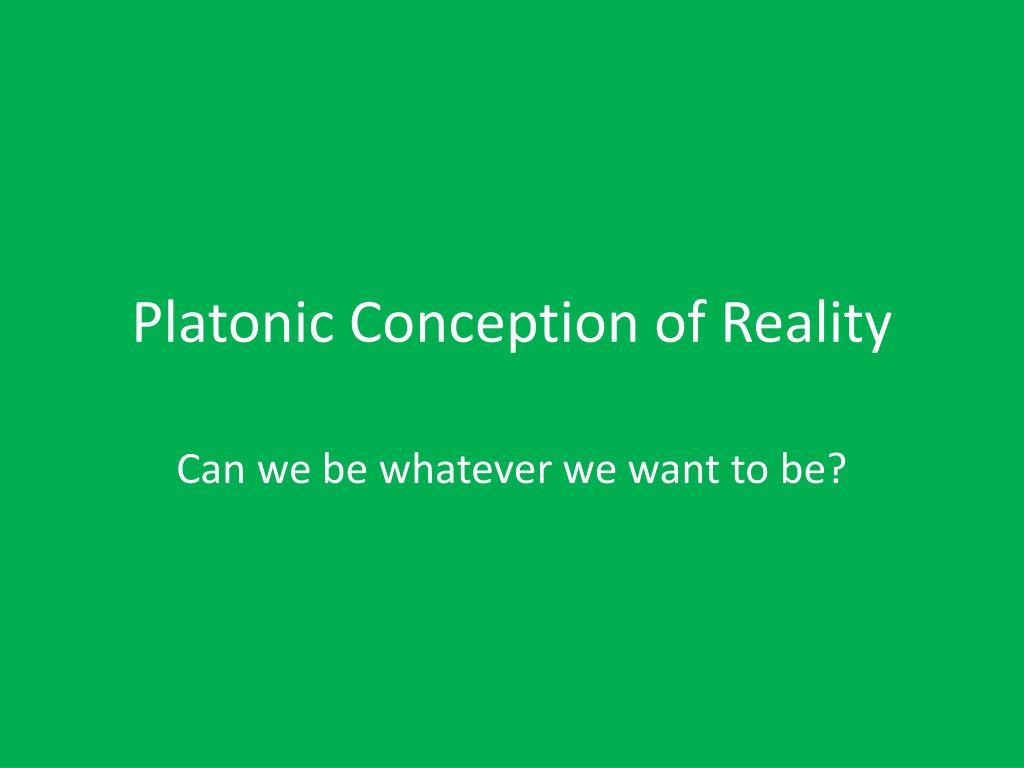 Platonic Conception of Reality

Can we be whatever we want to be?